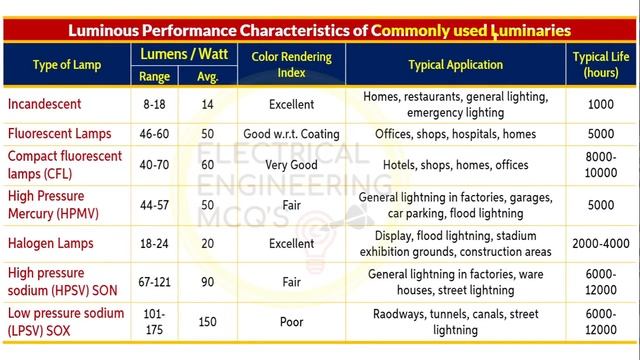 Luminous Performance Characteristics of Commonly used Luminaries

| Type of Lamp | Lumens / Watt Range | Lumens / Watt Avg. | Color Rendering Index | Typical Application | Typical Life (hours) |
|---|---|---|---|---|---|
| Incandescent | 8-18 | 14 | Excellent | Homes, restaurants, general lighting, emergency lighting | 1000 |
| Fluorescent Lamps | 46-60 | 50 | Good w.r.t. Coating | Offices, shops, hospitals, homes | 5000 |
| Compact fluorescent lamps (CFL) | 40-70 | 60 | Very Good | Hotels, shops, homes, offices | 8000-10000 |
| High Pressure Mercury (HPMV) | 44-57 | 50 | Fair | General lightning in factories, garages, car parking, flood lightning | 5000 |
| Halogen Lamps | 18-24 | 20 | Excellent | Display, flood lightning, stadium exhibition grounds, construction areas | 2000-4000 |
| High pressure sodium (HPSV) SON | 67-121 | 90 | Fair | General lightning in factories, ware houses, street lightning | 6000-12000 |
| Low pressure sodium (LPSV) SOX | 101-175 | 150 | Poor | Raodways, tunnels, canals, street lightning | 6000-12000 |

ELECTRICAL ENGINEERING MCQ'S